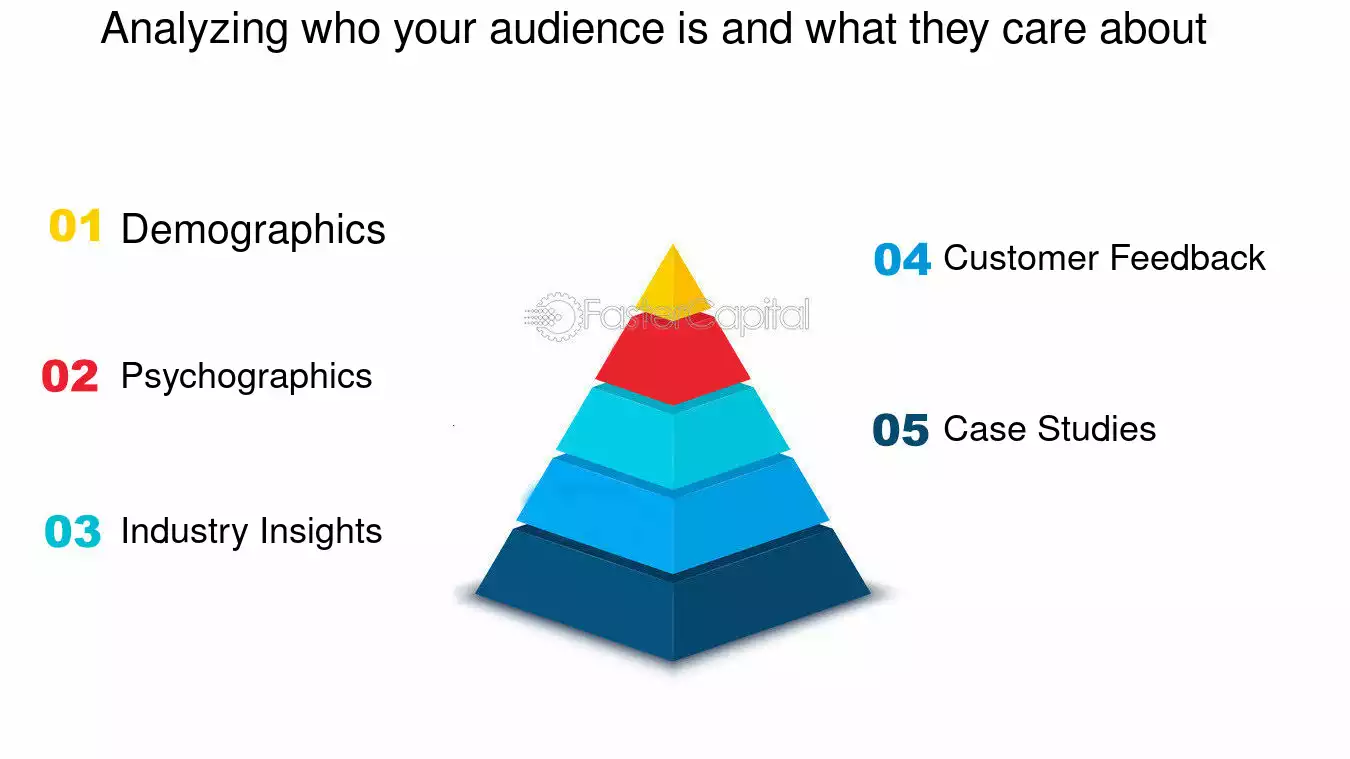 Analyzing who your audience is and what they care about

01 Demographics

02 Psychographics

03 Industry Insights

FasterCapital

04 Customer Feedback

05 Case Studies